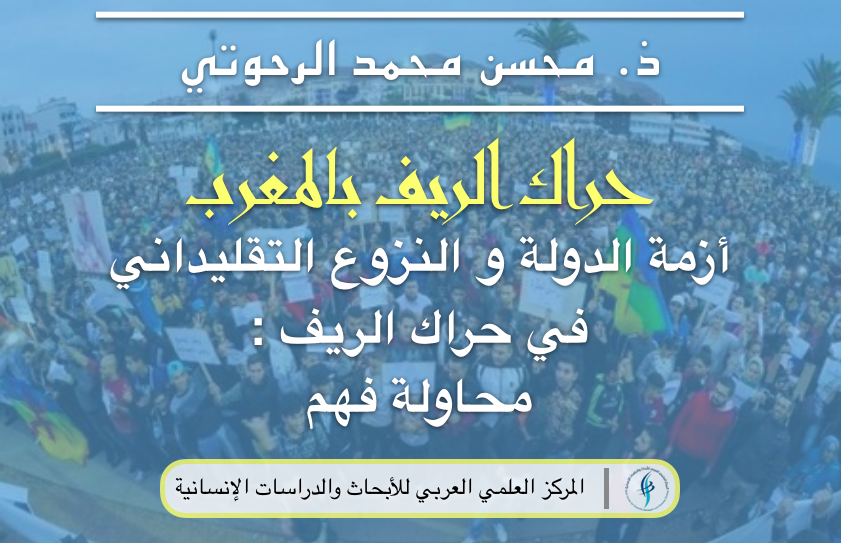 ذ. محسن محمد الرحوتي

حراك الريف بالمغرب

أزمة الدولة و النزوع التقليداني في حراك الريف : محاولة فهم

المركز العلمي العربي للأبحاث والدراسات الإنسانية